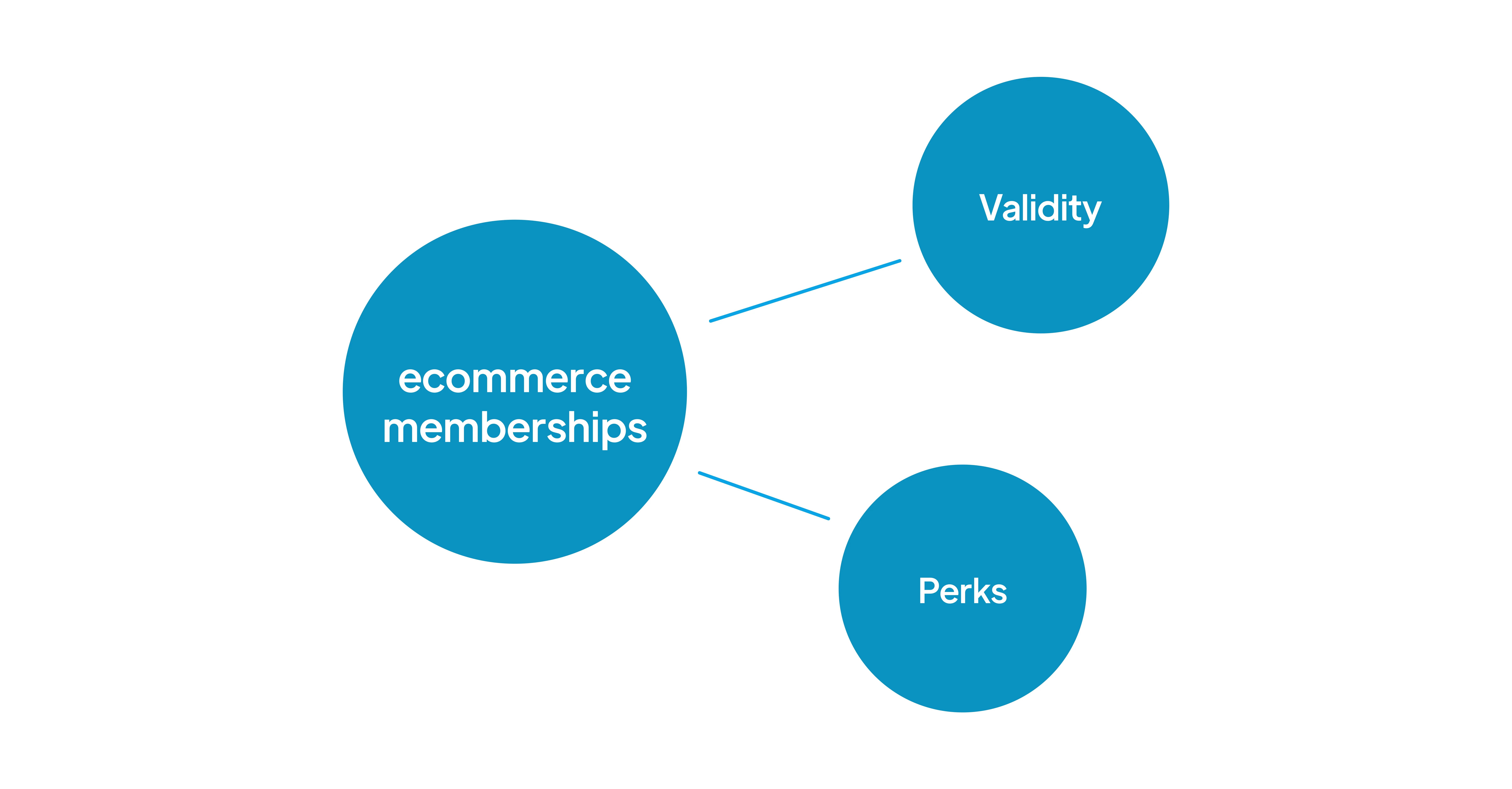 ecommerce memberships

Validity

Perks